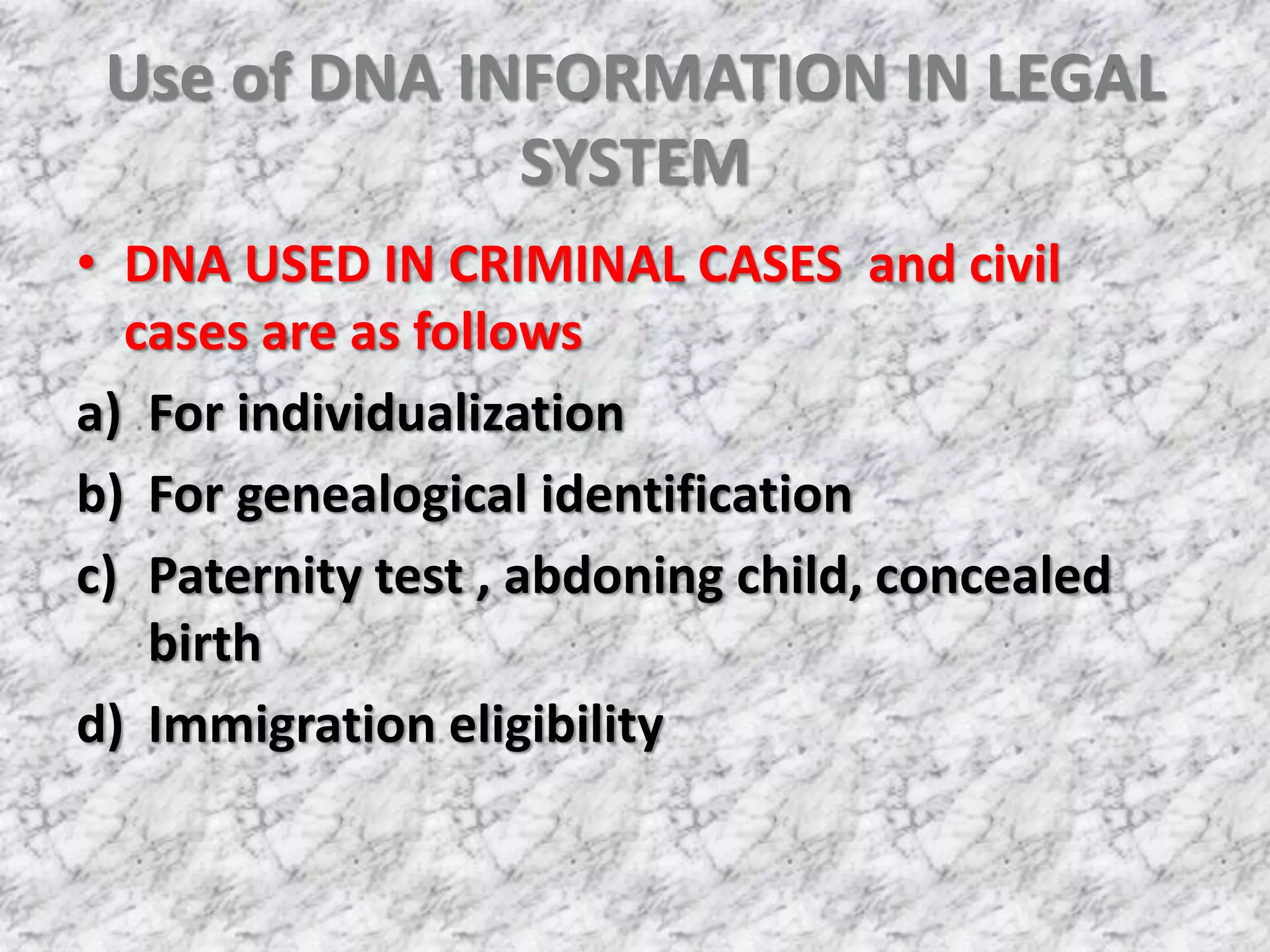 Use of DNA INFORMATION IN LEGAL SYSTEM

• DNA USED IN CRIMINAL CASES  and civil cases are as follows

a) For individualization

b) For genealogical identification

c) Paternity test , abdoning child, concealed birth

d) Immigration eligibility